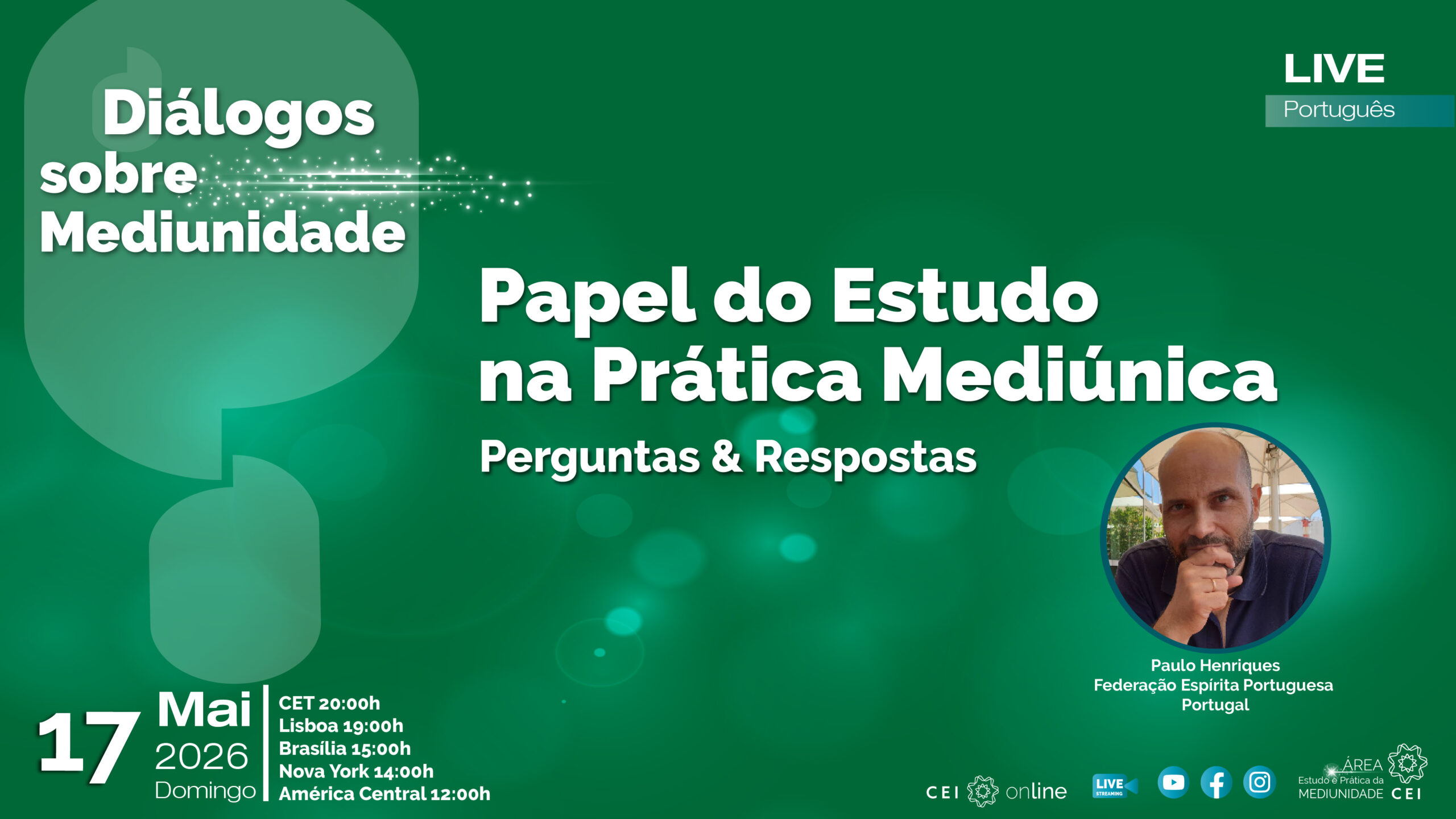 Diálogos sobre Mediunidade

LIVE
Português

Papel do Estudo na Prática Mediúnica

Perguntas & Respostas

Paulo Henriques
Federação Espírita Portuguesa
Portugal

17 Mai 2026 Domingo

CET 20:00h
Lisboa 19:00h
Brasília 15:00h
Nova York 14:00h
América Central 12:00h

CEI online

LIVE STREAMING

ÁREA Estudo e Prática da MEDIUNIDADE CEI